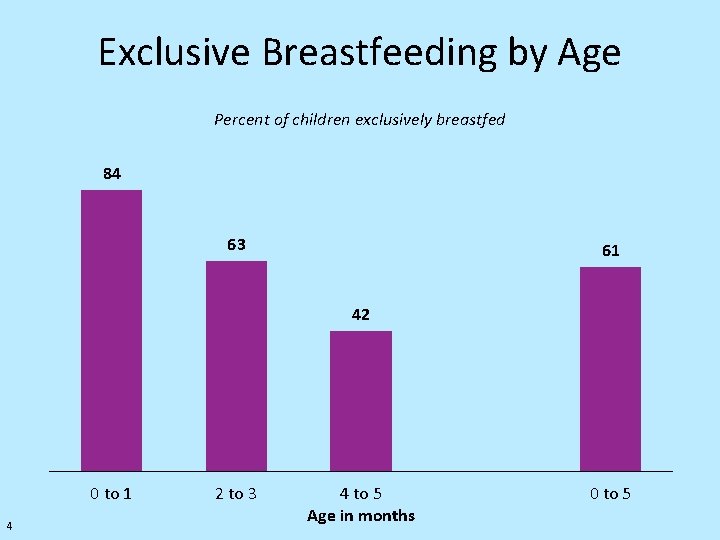 Exclusive Breastfeeding by Age

Percent of children exclusively breastfed

84

63

42

61

0 to 1

2 to 3

4 to 5

0 to 5

Age in months

4